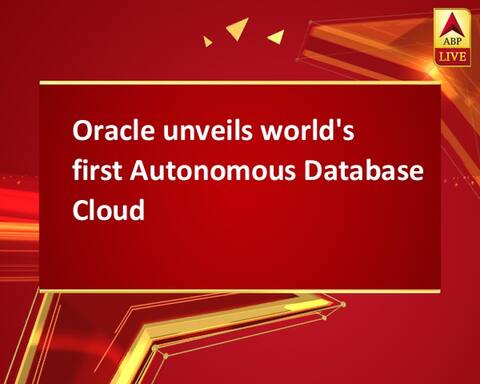 ABP LIVE

Oracle unveils world's first Autonomous Database Cloud